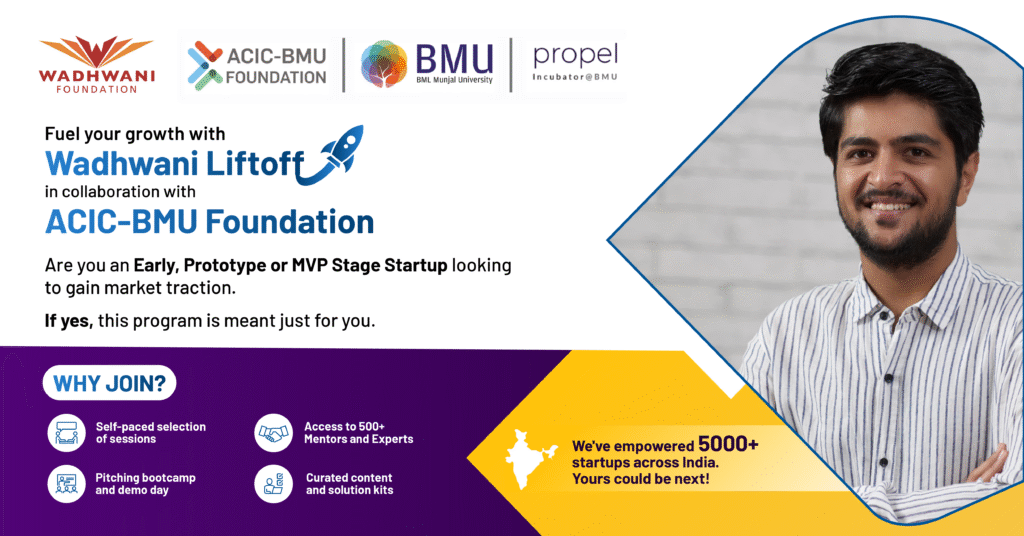 WADHWANI FOUNDATION

ACIC-BMU FOUNDATION

BMU
BML Munjal University

propel
Incubator@BMU

Fuel your growth with
Wadhwani Liftoff
in collaboration with
ACIC-BMU Foundation

Are you an Early, Prototype or MVP Stage Startup looking to gain market traction.

If yes, this program is meant just for you.

WHY JOIN?

Self-paced selection of sessions

Access to 500+ Mentors and Experts

Pitching bootcamp and demo day

Curated content and solution kits

We've empowered 5000+ startups across India. Yours could be next!